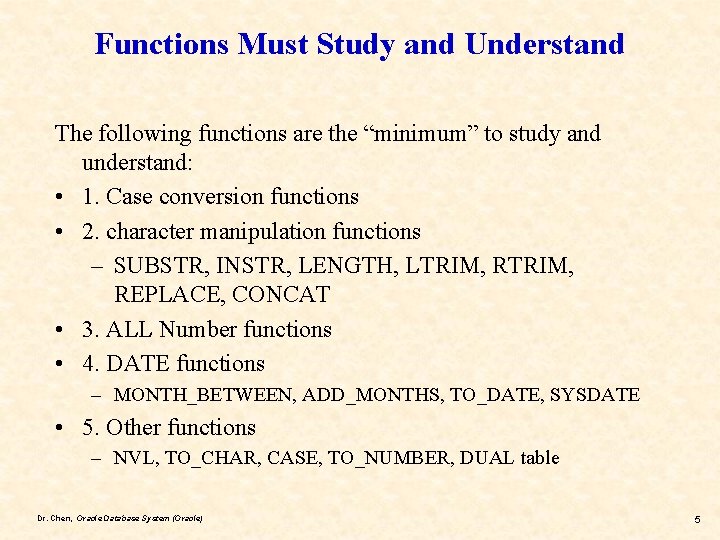 Functions Must Study and Understand

The following functions are the “minimum” to study and understand:

• 1. Case conversion functions
• 2. character manipulation functions
– SUBSTR, INSTR, LENGTH, LTRIM, RTRIM, REPLACE, CONCAT
• 3. ALL Number functions
• 4. DATE functions
– MONTH_BETWEEN, ADD_MONTHS, TO_DATE, SYSDATE
• 5. Other functions
– NVL, TO_CHAR, CASE, TO_NUMBER, DUAL table

Dr. Chen, Oracle Database System (Oracle)

5